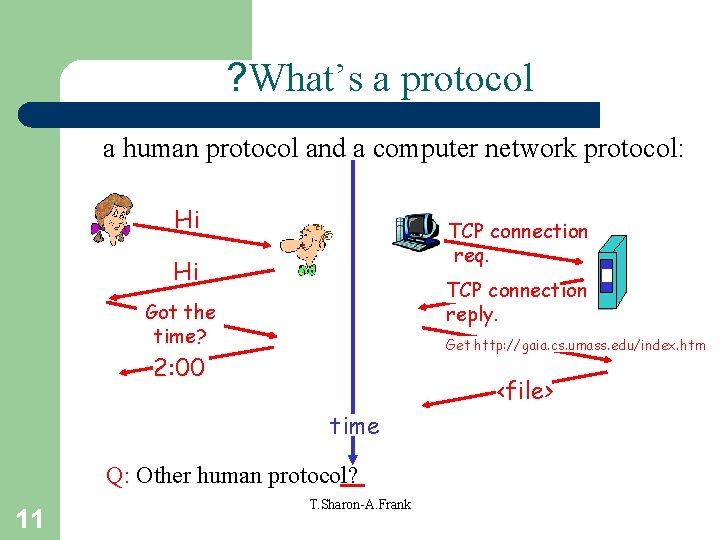 ?What's a protocol

a human protocol and a computer network protocol:

Hi

Hi

Got the time?

2:00

TCP connection req.

TCP connection reply.

Get http://gaia.cs.umass.edu/index.htm

<file>

time

Q: Other human protocol?

T.Sharon-A.Frank

11